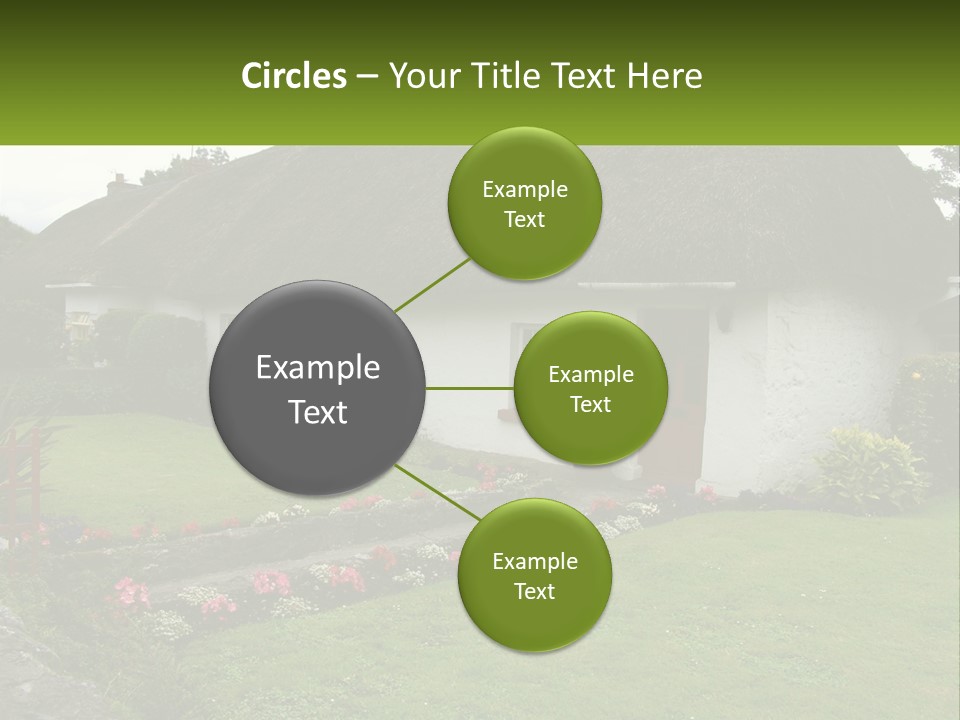 Circles – Your Title Text Here

Example Text

Example Text

Example Text

Example Text